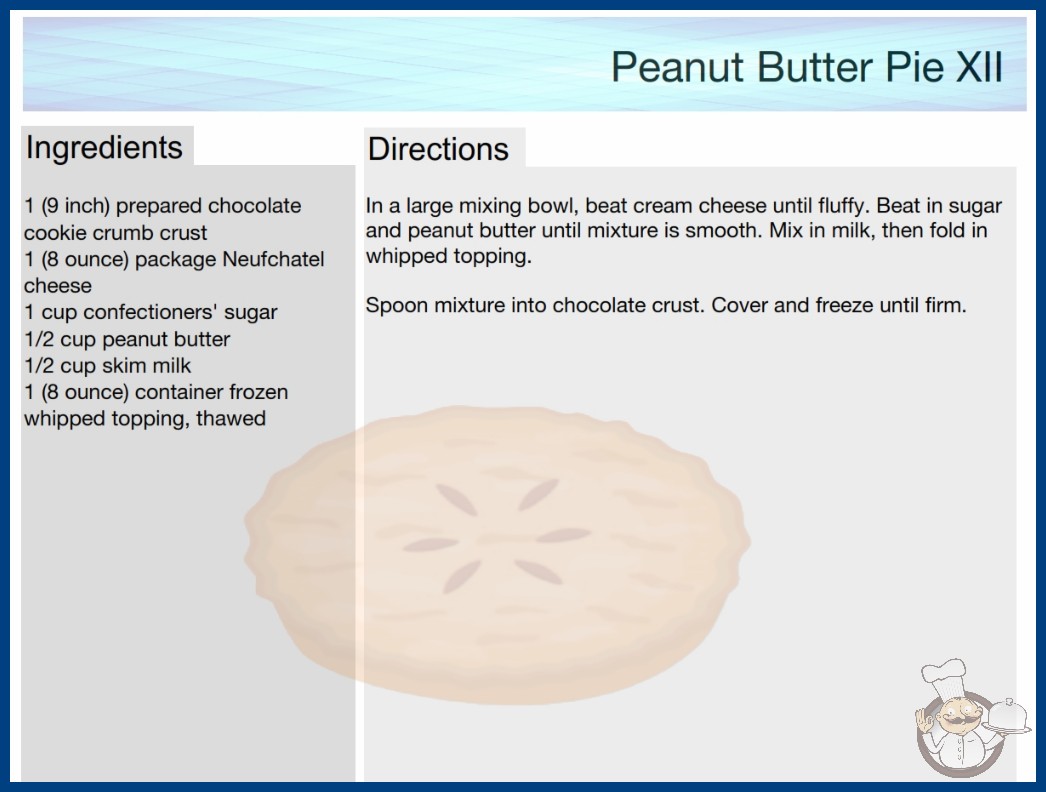 Peanut Butter Pie XII

Ingredients

1 (9 inch) prepared chocolate cookie crumb crust
1 (8 ounce) package Neufchatel cheese
1 cup confectioners' sugar
1/2 cup peanut butter
1/2 cup skim milk
1 (8 ounce) container frozen whipped topping, thawed

Directions

In a large mixing bowl, beat cream cheese until fluffy. Beat in sugar and peanut butter until mixture is smooth. Mix in milk, then fold in whipped topping.

Spoon mixture into chocolate crust. Cover and freeze until firm.